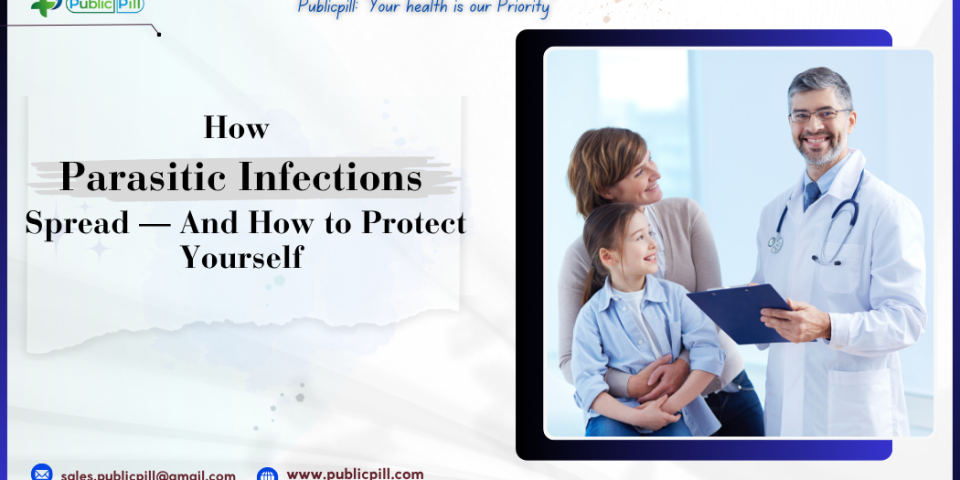 Public Pill

Publicpill: Your health is our Priority

How
Parasitic Infections
Spread — And How to Protect Yourself

sales.publicpill@gmail.com
www.publicpill.com